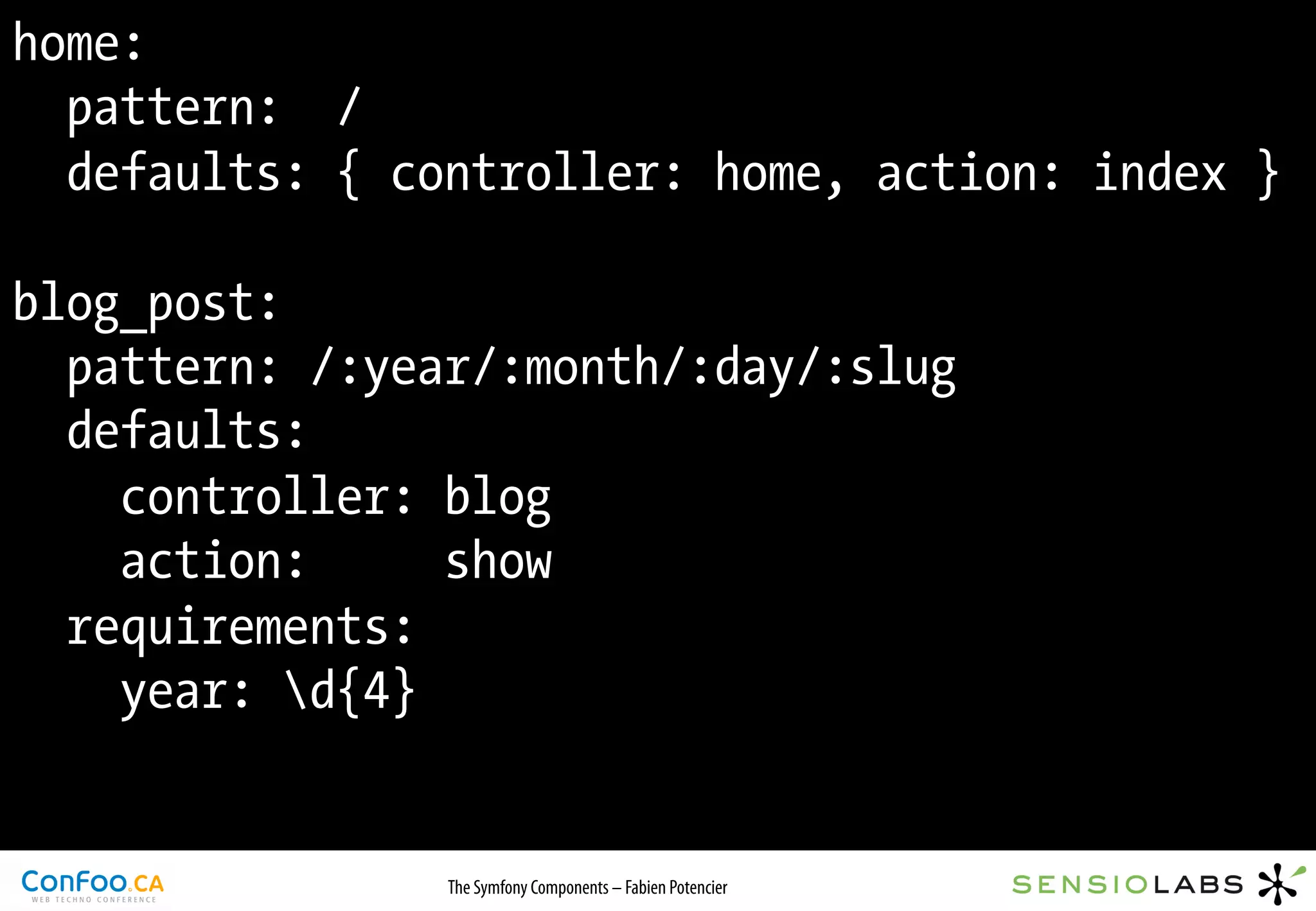 home:
  pattern:  /
  defaults: { controller: home, action: index }

blog_post:
  pattern: /:year/:month/:day/:slug
  defaults:
    controller: blog
    action:     show
  requirements:
    year: \d{4}

ConFoo.CA
WEB TECHNO CONFERENCE

The Symfony Components – Fabien Potencier

SENSIOLABS